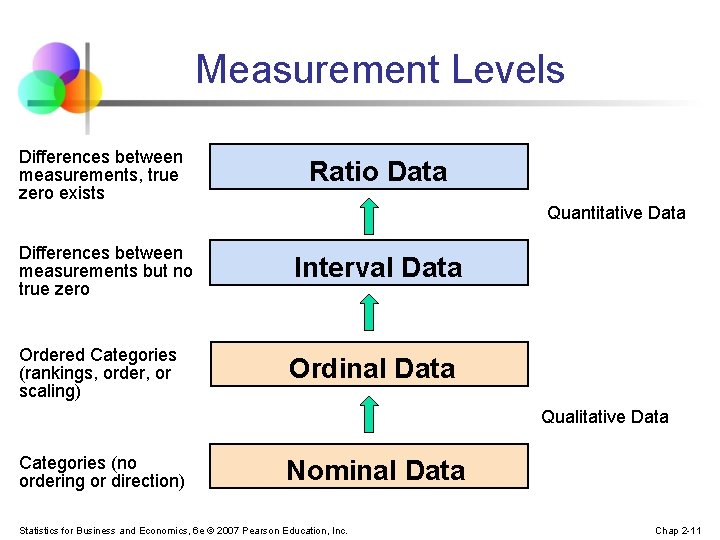 Measurement Levels

Differences between measurements, true zero exists

Ratio Data

Quantitative Data

Differences between measurements but no true zero

Interval Data

Ordered Categories (rankings, order, or scaling)

Ordinal Data

Qualitative Data

Categories (no ordering or direction)

Nominal Data

Statistics for Business and Economics, 6e © 2007 Pearson Education, Inc.

Chap 2-11